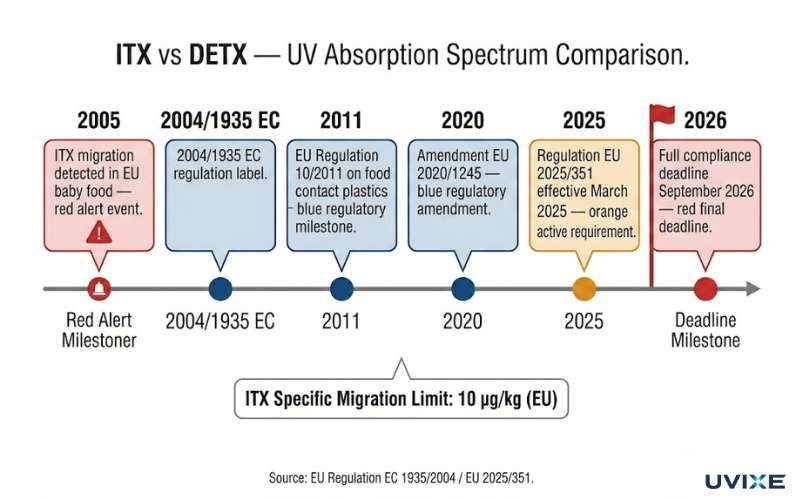 ITX vs DETX — UV Absorption Spectrum Comparison.

2005

ITX migration detected in EU baby food — red alert event.

2004/1935 EC

2004/1935 EC regulation label.

2011

EU Regulation 10/2011 on food contact plastics - blue regulatory milestone.

2020

Amendment EU 2020/1245 — blue regulatory amendment.

2025

Regulation EU 2025/351 effective March 2025 — orange active requirement.

2026

Full compliance deadline September 2026 — red final deadline.

Red Alert Milestoner

2004/1935 EC

2011

2020

2025

Deadline Milestone

ITX Specific Migration Limit: 10 µg/kg (EU)

Source: EU Regulation EC 1935/2004 / EU 2025/351.

UVIXE